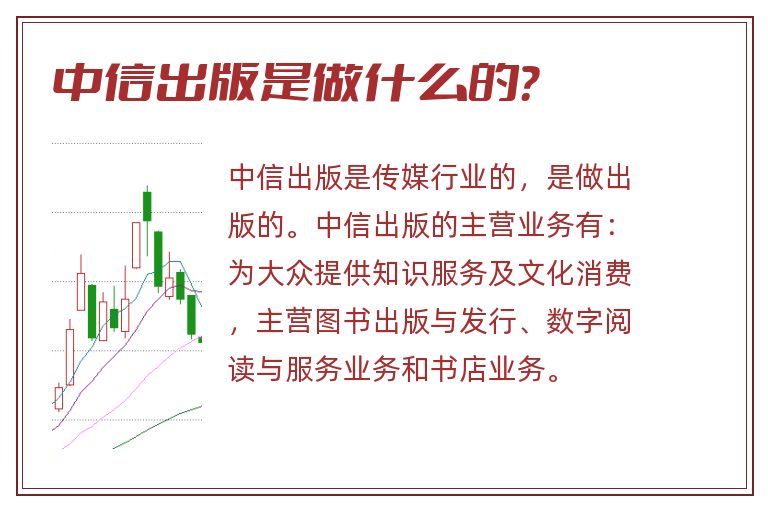 中信出版是做什么的?

中信出版是传媒行业的，是做出版的。中信出版的主营业务有：为大众提供知识服务及文化消费，主营图书出版与发行、数字阅读与服务业务和书店业务。